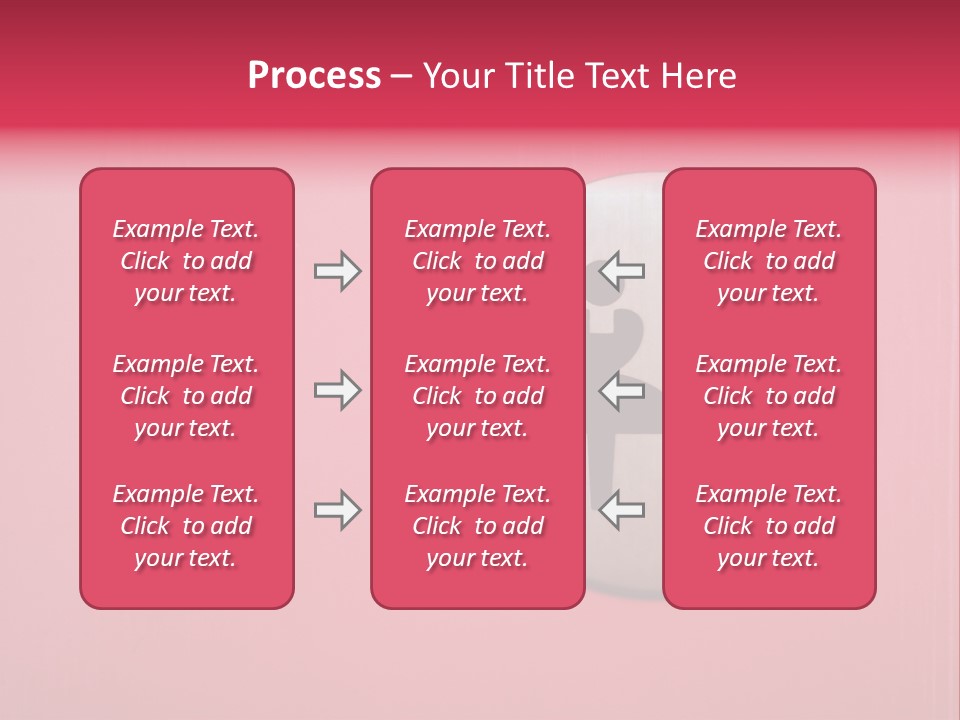 Process – Your Title Text Here

Example Text. Click to add your text.

Example Text. Click to add your text.

Example Text. Click to add your text.

Example Text. Click to add your text.

Example Text. Click to add your text.

Example Text. Click to add your text.

Example Text. Click to add your text.

Example Text. Click to add your text.

Example Text. Click to add your text.